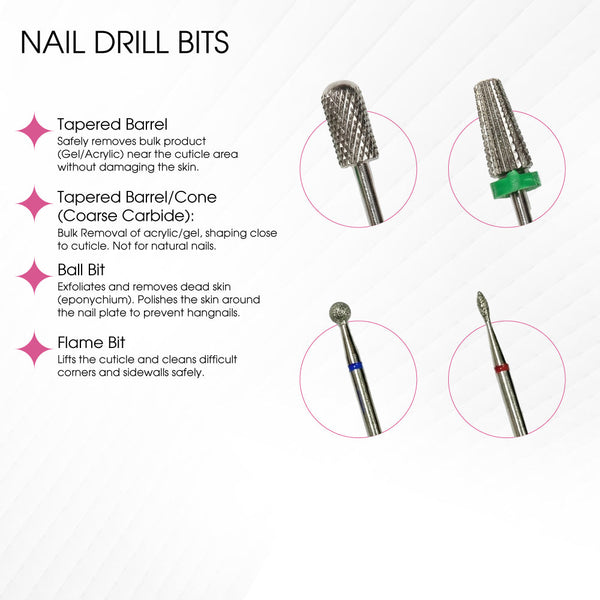 NAIL DRILL BITS

Tapered Barrel
Safely removes bulk product (Gel/Acrylic) near the cuticle area without damaging the skin.

Tapered Barrel/Cone (Coarse Carbide):
Bulk Removal of acrylic/gel, shaping close to cuticle. Not for natural nails.

Ball Bit
Exfoliates and removes dead skin (eponychium). Polishes the skin around the nail plate to prevent hangnails.

Flame Bit
Lifts the cuticle and cleans difficult corners and sidewalls safely.